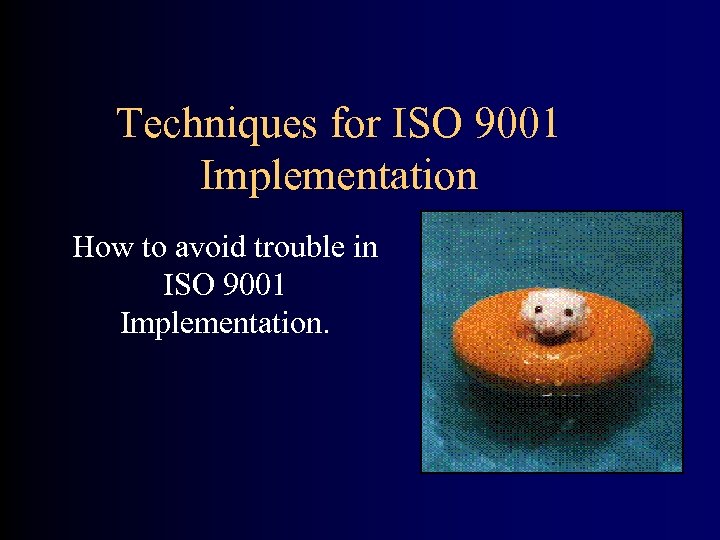 Techniques for ISO 9001 Implementation

How to avoid trouble in ISO 9001 Implementation.